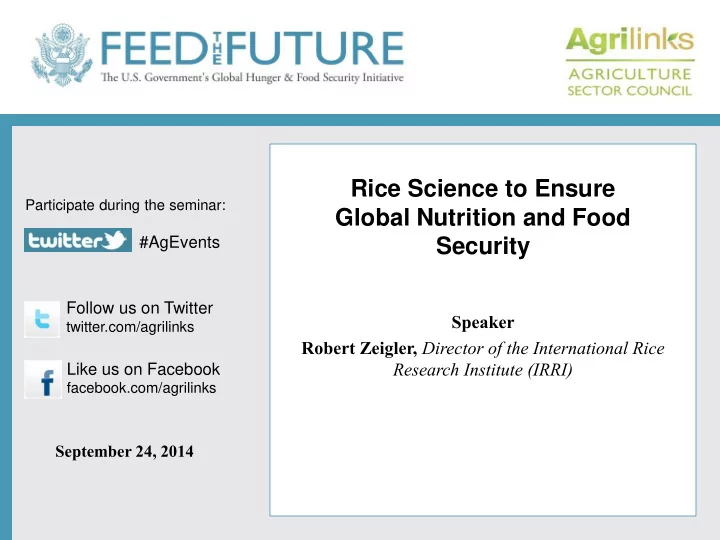 FEED THE FUTURE
The U.S. Government's Global Hunger & Food Security Initiative

Agrilinks
AGRICULTURE
SECTOR COUNCIL

Participate during the seminar:

twitter #AgEvents

Follow us on Twitter
twitter.com/agrilinks

Like us on Facebook
facebook.com/agrilinks

September 24, 2014

Rice Science to Ensure Global Nutrition and Food Security

Speaker
Robert Zeigler, Director of the International Rice Research Institute (IRRI)